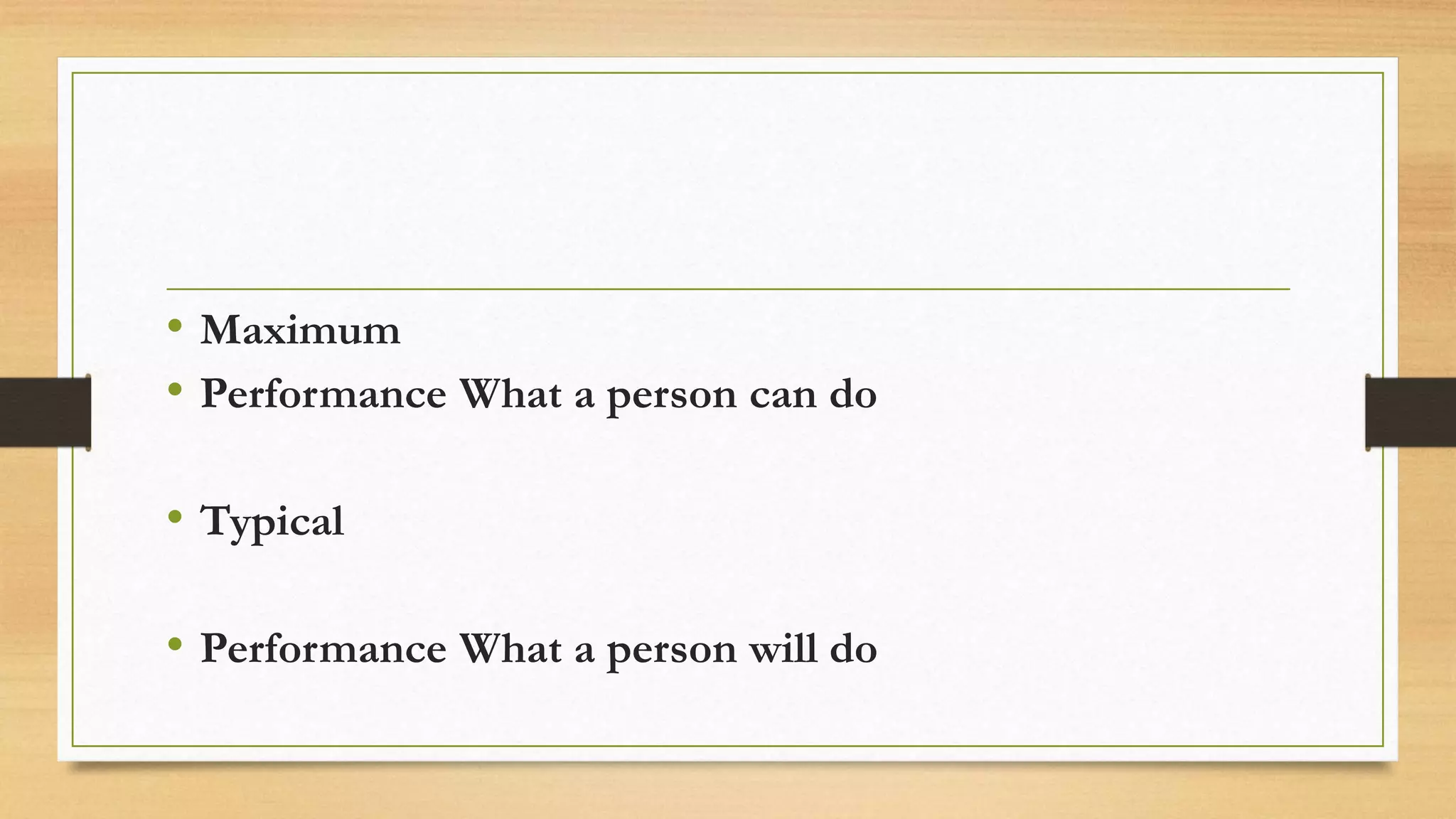 • Maximum
• Performance What a person can do

• Typical

• Performance What a person will do